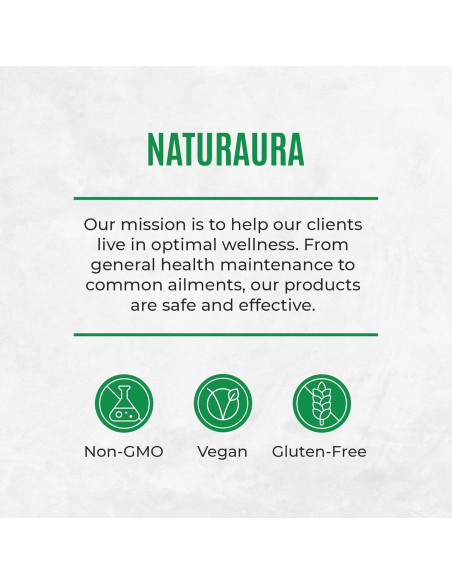 NATURAURA

Our mission is to help our clients live in optimal wellness. From general health maintenance to common ailments, our products are safe and effective.

Non-GMO

Vegan

Gluten-Free